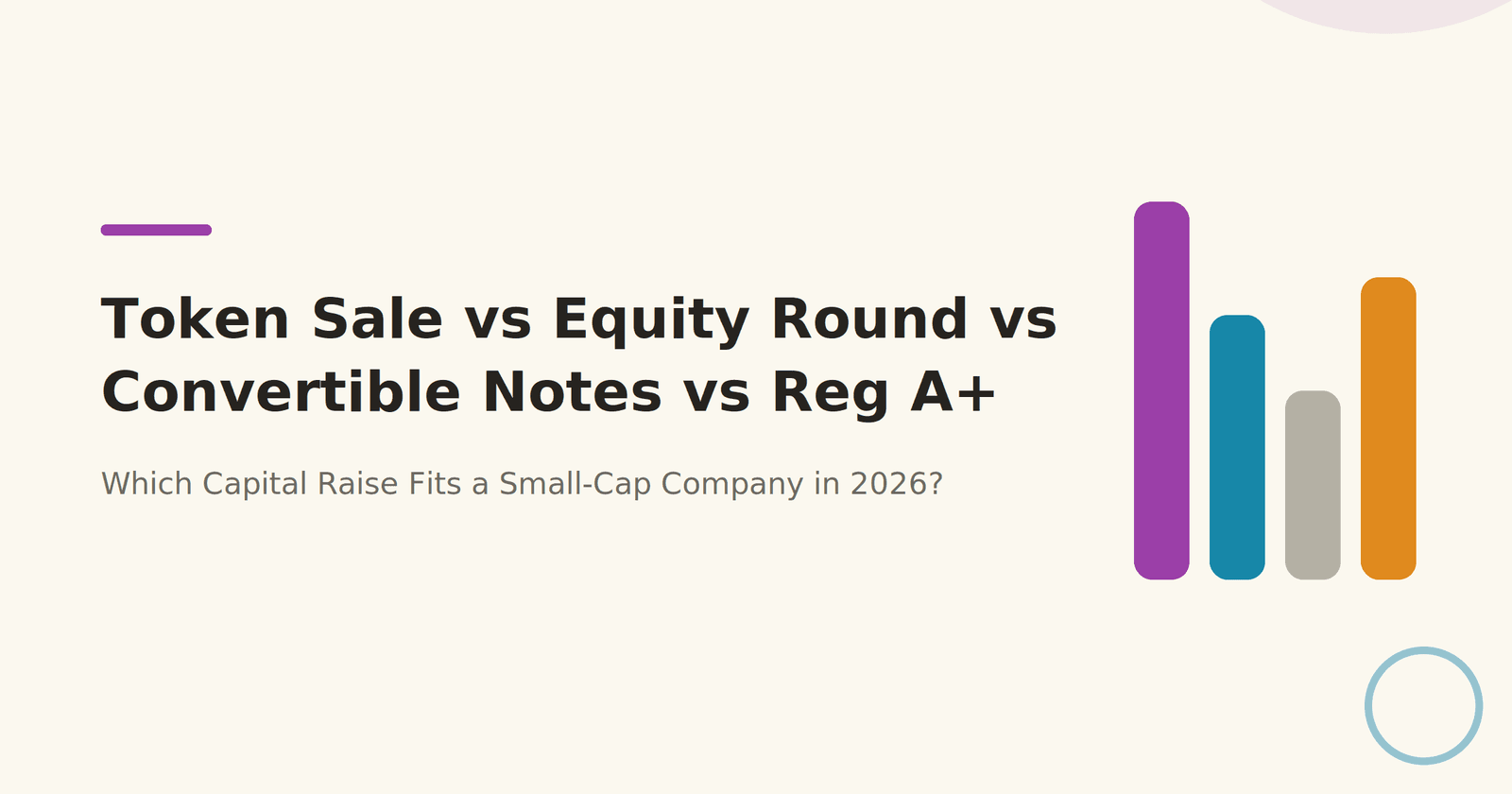 Token Sale vs Equity Round vs Convertible Notes vs Reg A+

Which Capital Raise Fits a Small-Cap Company in 2026?